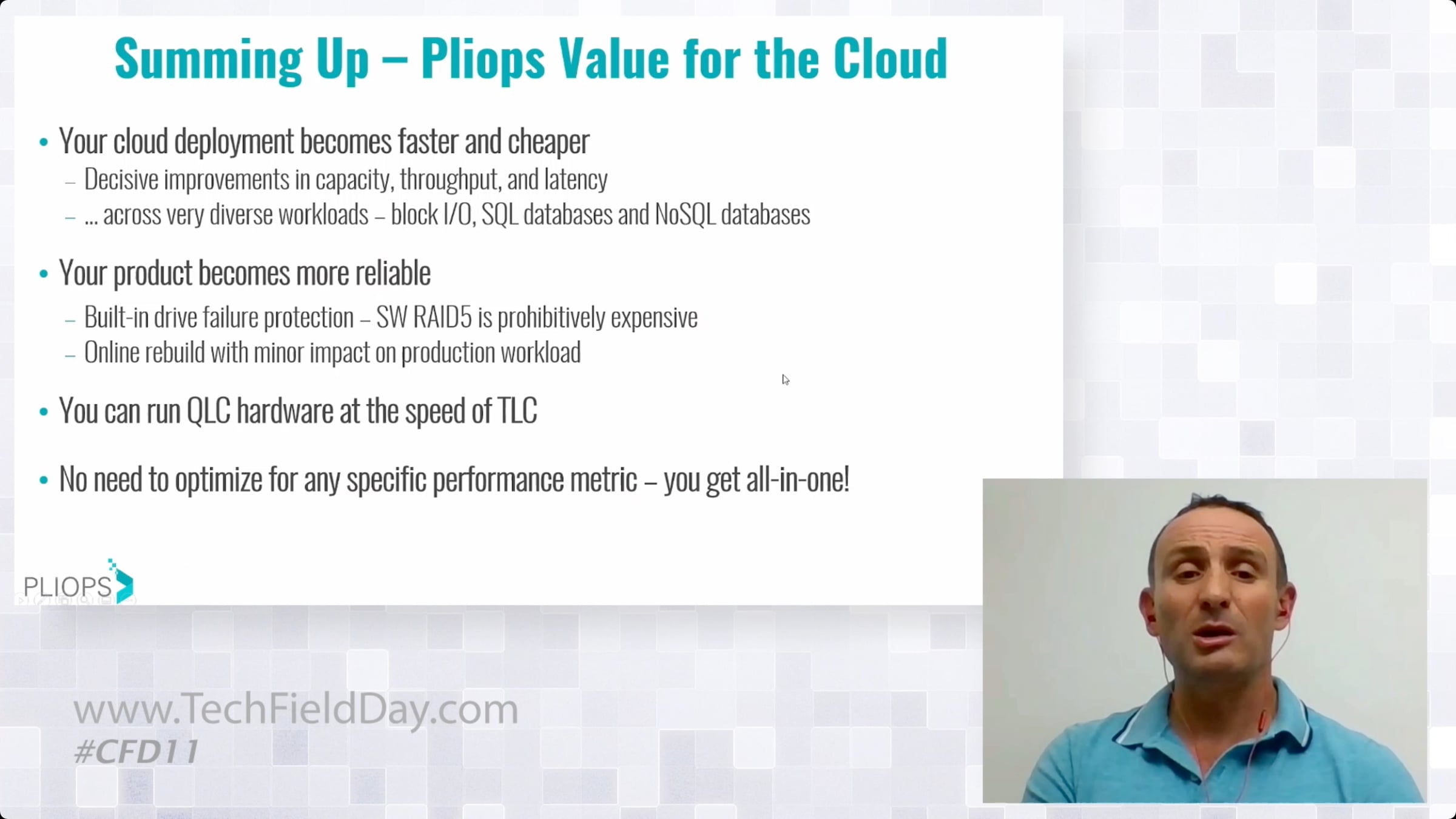 Summing Up – Pliops Value for the Cloud

• Your cloud deployment becomes faster and cheaper
– Decisive improvements in capacity, throughput, and latency
– ... across very diverse workloads – block I/O, SQL databases and NoSQL databases

• Your product becomes more reliable
– Built-in drive failure protection – SW RAID5 is prohibitively expensive
– Online rebuild with minor impact on production workload

• You can run QLC hardware at the speed of TLC

• No need to optimize for any specific performance metric – you get all-in-one!

PLIOPS

www.TechFieldDay.com
#CFD11